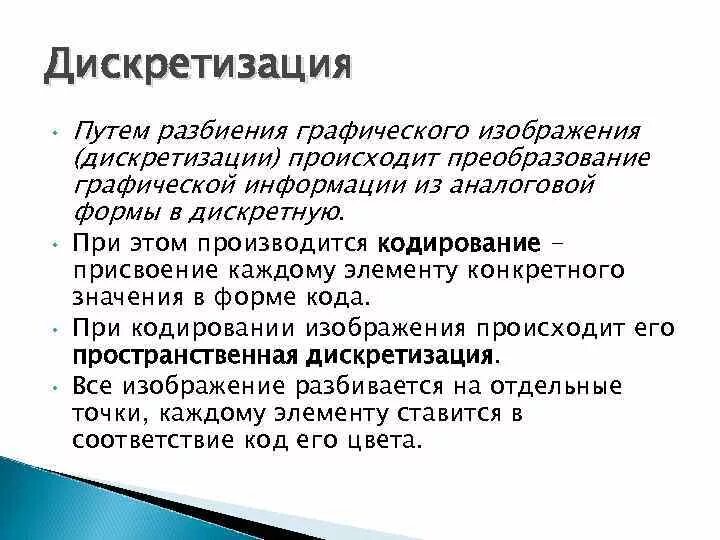 Дискретизация

• Путем разбиения графического изображения (дискретизации) происходит преобразование графической информации из аналоговой формы в дискретную.

• При этом производится кодирование – присвоение каждому элементу конкретного значения в форме кода.

• При кодировании изображения происходит его пространственная дискретизация.

• Все изображение разбивается на отдельные точки, каждому элементу ставится в соответствие код его цвета.